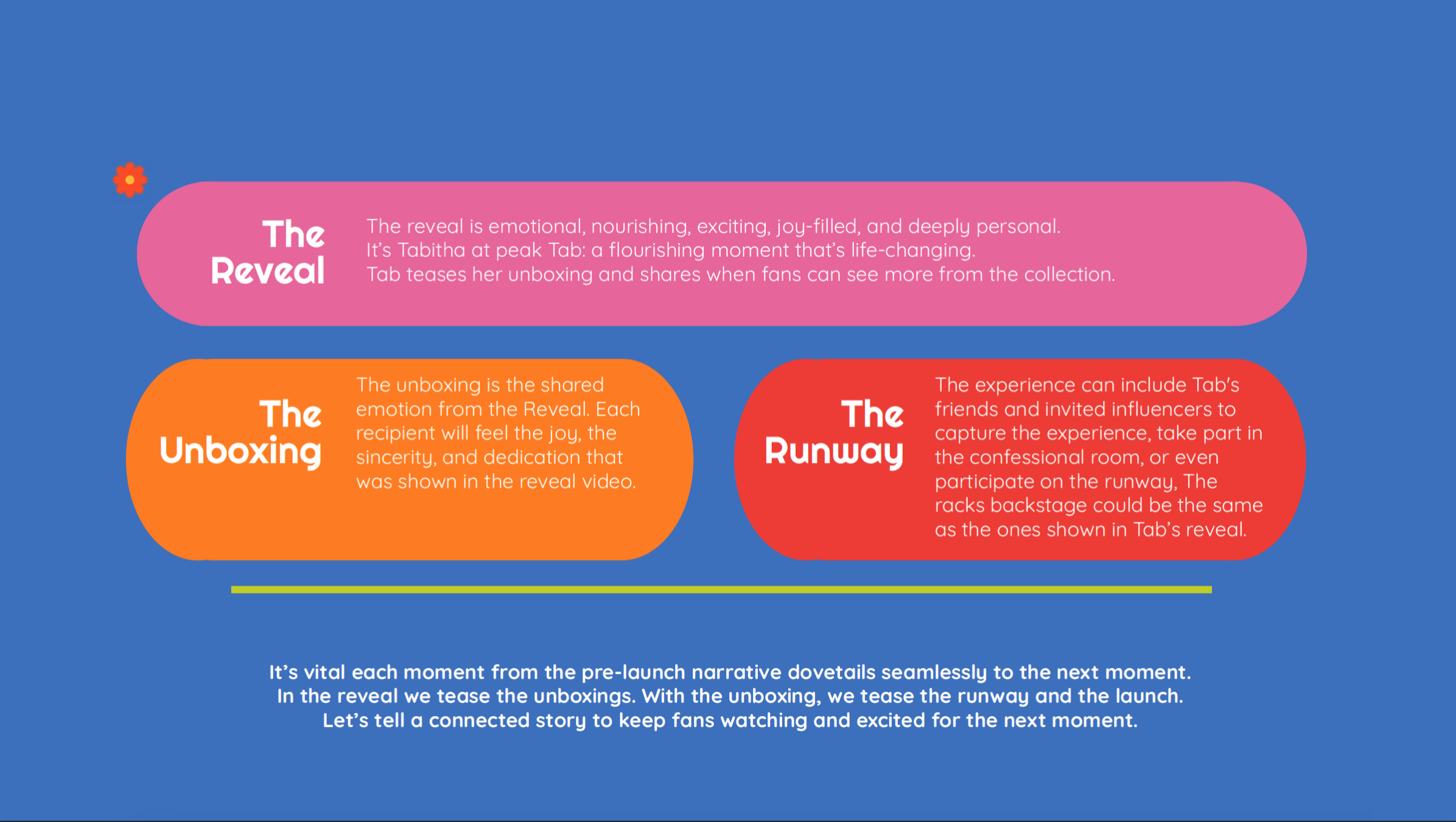 The Reveal

The reveal is emotional, nourishing, exciting, joy-filled, and deeply personal. It's Tabitha at peak Tab: a flourishing moment that's life-changing. Tab teases her unboxing and shares when fans can see more from the collection.

The Unboxing

The unboxing is the shared emotion from the Reveal. Each recipient will feel the joy, the sincerity, and dedication that was shown in the reveal video.

The Runway

The experience can include Tab's friends and invited influencers to capture the experience, take part in the confessional room, or even participate on the runway, The racks backstage could be the same as the ones shown in Tab's reveal.

It's vital each moment from the pre-launch narrative dovetails seamlessly to the next moment. In the reveal we tease the unboxings. With the unboxing, we tease the runway and the launch. Let's tell a connected story to keep fans watching and excited for the next moment.